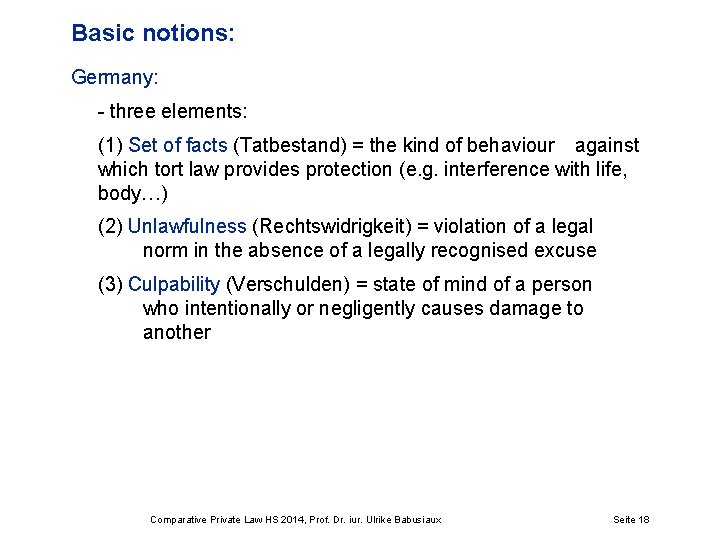 Basic notions:

Germany:

- three elements:

(1) Set of facts (Tatbestand) = the kind of behaviour against which tort law provides protection (e.g. interference with life, body…)

(2) Unlawfulness (Rechtswidrigkeit) = violation of a legal norm in the absence of a legally recognised excuse

(3) Culpability (Verschulden) = state of mind of a person who intentionally or negligently causes damage to another

Comparative Private Law HS 2014, Prof. Dr. iur. Ulrike Babusiaux

Seite 18